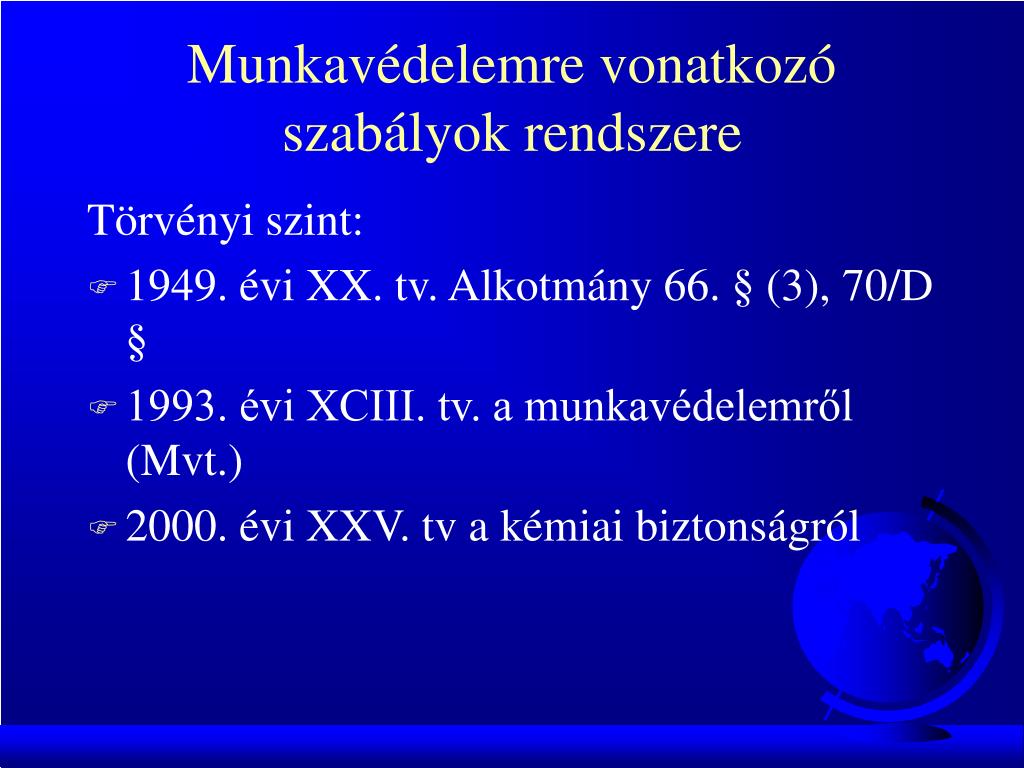 Munkavédelemre vonatkozó szabályok rendszere

Törvényi szint:

1949. évi XX. tv. Alkotmány 66. § (3), 70/D §

1993. évi XCIII. tv. a munkavédelemről (Mvt.)

2000. évi XXV. tv a kémiai biztonságról